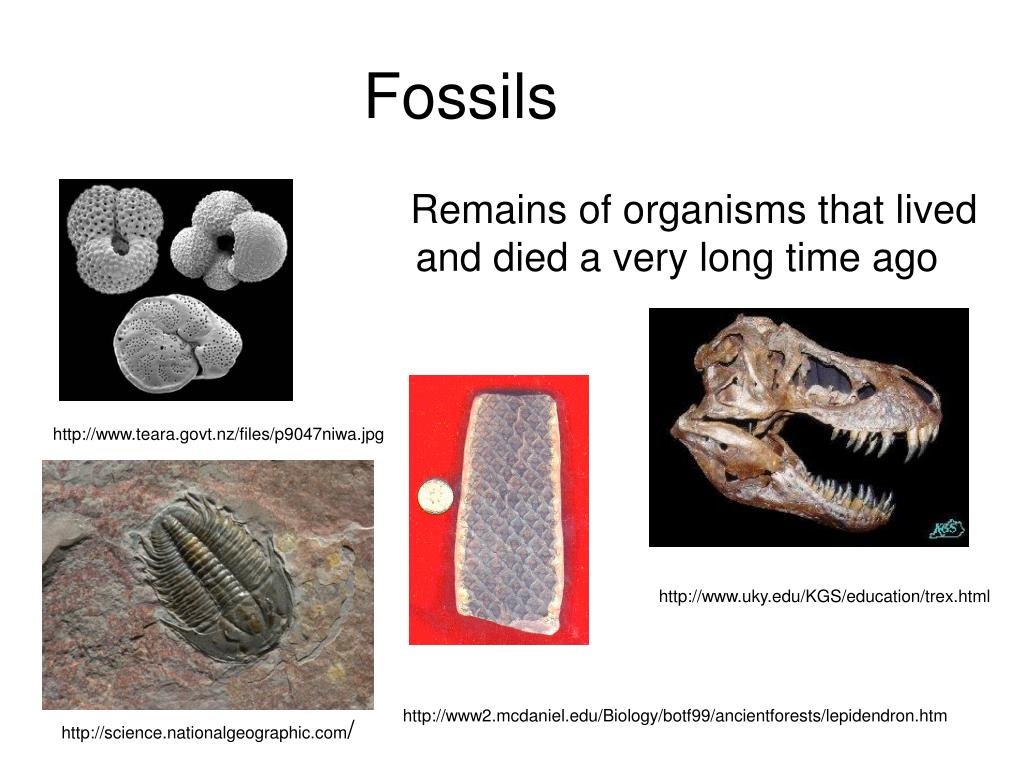 Fossils

Remains of organisms that lived and died a very long time ago

http://www.teara.govt.nz/files/p9047niwa.jpg

KGS

http://www.uky.edu/KGS/education/trex.html

http://www2.mcdaniel.edu/Biology/botf99/ancientforests/lepidendron.htm

http://science.nationalgeographic.com/